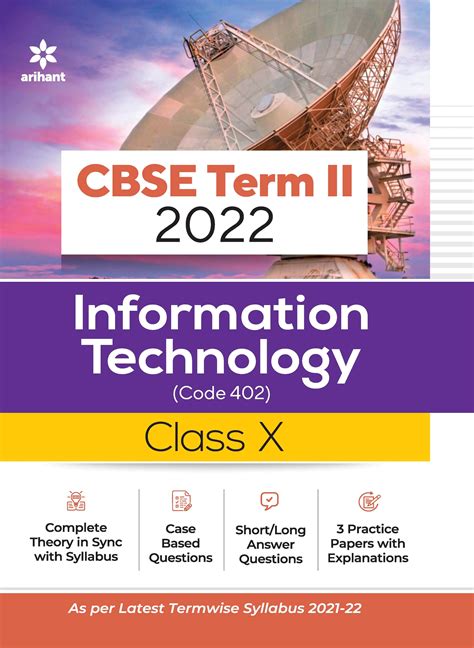 arihant

CBSE Term II
2022

Information Technology
(Code 402)

Class X

Complete Theory in Sync with Syllabus

Case Based Questions

Short/Long Answer Questions

3 Practice Papers with Explanations

As per Latest Termwise Syllabus 2021-22